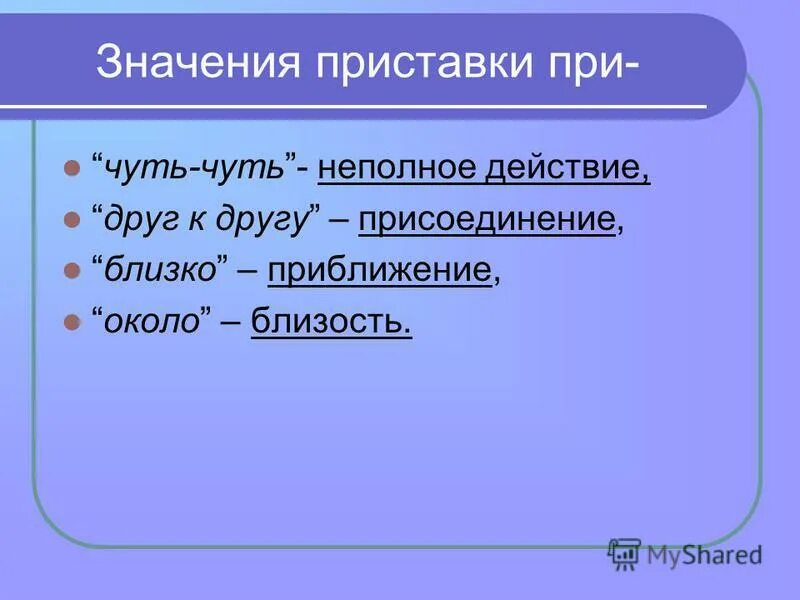 Значения приставки при-

“чуть-чуть”- неполное действие,
“друг к другу” – присоединение,
“близко” – приближение,
“около” – близость.

MyShared